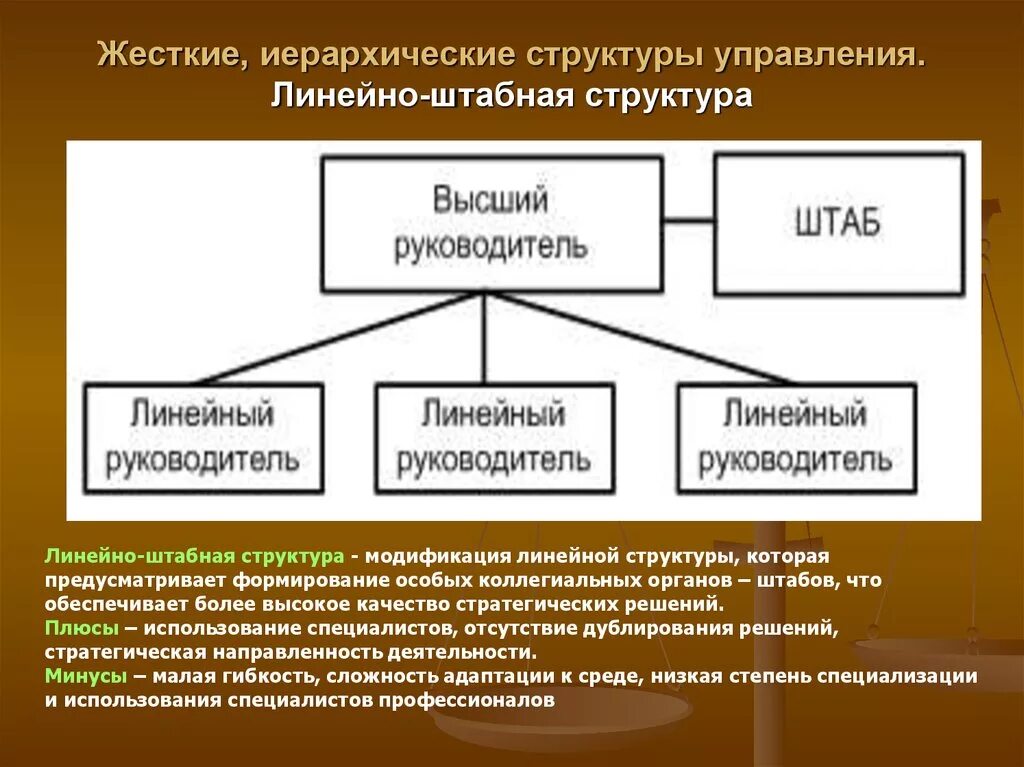 Жесткие, иерархические структуры управления.
Линейно-штабная структура

Высший руководитель

ШТАБ

Линейный руководитель

Линейный руководитель

Линейный руководитель

Линейно-штабная структура - модификация линейной структуры, которая предусматривает формирование особых коллегиальных органов – штабов, что обеспечивает более высокое качество стратегических решений.
Плюсы – использование специалистов, отсутствие дублирования решений, стратегическая направленность деятельности.
Минусы – малая гибкость, сложность адаптации к среде, низкая степень специализации и использования специалистов профессионалов